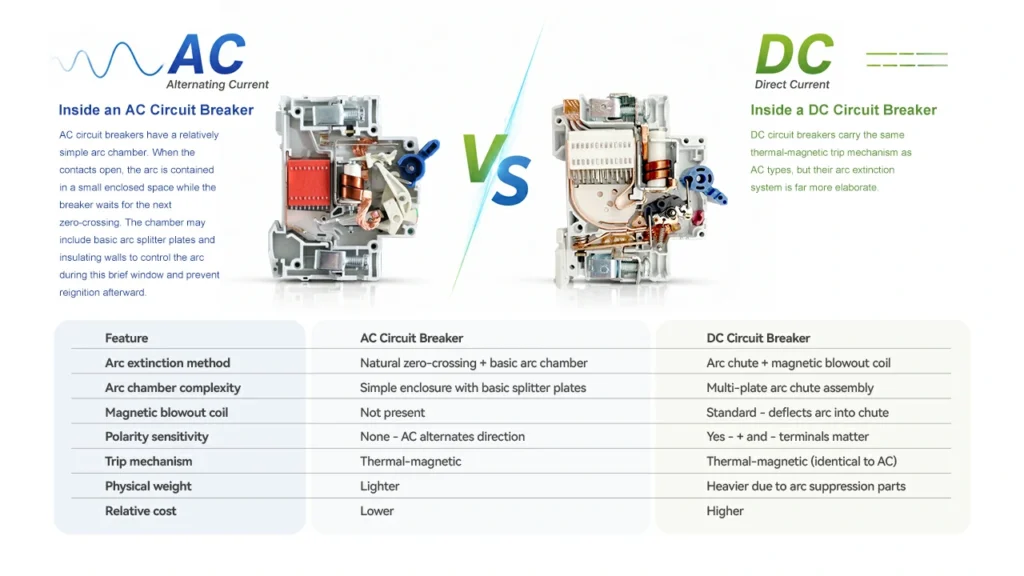 AC
Alternating Current

Inside an AC Circuit Breaker

AC circuit breakers have a relatively simple arc chamber. When the contacts open, the arc is contained in a small enclosed space while the breaker waits for the next zero-crossing. The chamber may include basic arc splitter plates and insulating walls to control the arc during this brief window and prevent reignition afterward.

VS

DC
Direct Current

Inside a DC Circuit Breaker

DC circuit breakers carry the same thermal-magnetic trip mechanism as AC types, but their arc extinction system is far more elaborate.

| Feature | AC Circuit Breaker | DC Circuit Breaker |
|---|---|---|
| Arc extinction method | Natural zero-crossing + basic arc chamber | Arc chute + magnetic blowout coil |
| Arc chamber complexity | Simple enclosure with basic splitter plates | Multi-plate arc chute assembly |
| Magnetic blowout coil | Not present | Standard - deflects arc into chute |
| Polarity sensitivity | None - AC alternates direction | Yes - + and - terminals matter |
| Trip mechanism | Thermal-magnetic | Thermal-magnetic (identical to AC) |
| Physical weight | Lighter | Heavier due to arc suppression parts |
| Relative cost | Lower | Higher |